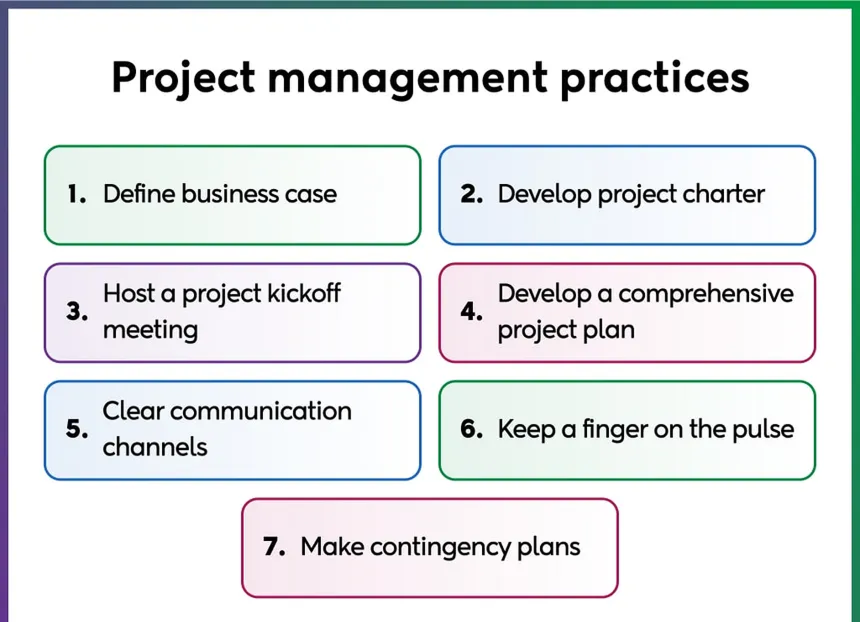 Project management practices

1. Define business case

2. Develop project charter

3. Host a project kickoff meeting

4. Develop a comprehensive project plan

5. Clear communication channels

6. Keep a finger on the pulse

7. Make contingency plans